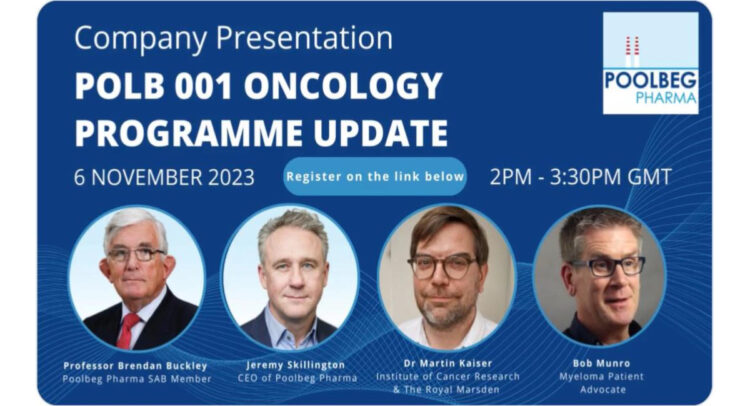 Company Presentation
POLB 001 ONCOLOGY PROGRAMME UPDATE

POOLBEG PHARMA

6 NOVEMBER 2023

Register on the link below

2PM - 3:30PM GMT

Professor Brendan Buckley
Poolbeg Pharma SAB Member

Jeremy Skillington
CEO of Poolbeg Pharma

Dr Martin Kaiser
Institute of Cancer Research & The Royal Marsden

Bob Munro
Myeloma Patient Advocate